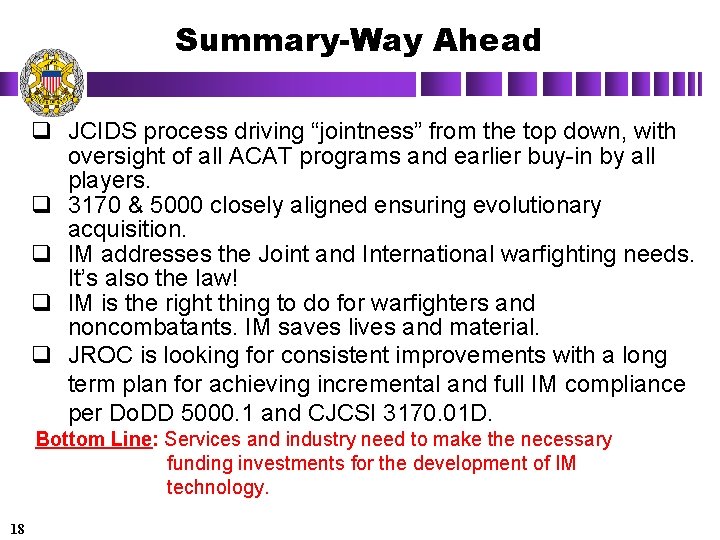 Summary-Way Ahead

☐ JCIDS process driving "jointness" from the top down, with oversight of all ACAT programs and earlier buy-in by all players.
☐ 3170 & 5000 closely aligned ensuring evolutionary acquisition.
☐ IM addresses the Joint and International warfighting needs. It's also the law!
☐ IM is the right thing to do for warfighters and noncombatants. IM saves lives and material.
☐ JROC is looking for consistent improvements with a long term plan for achieving incremental and full IM compliance per DoDD 5000.1 and CJCSI 3170.01D.

Bottom Line: Services and industry need to make the necessary funding investments for the development of IM technology.

18